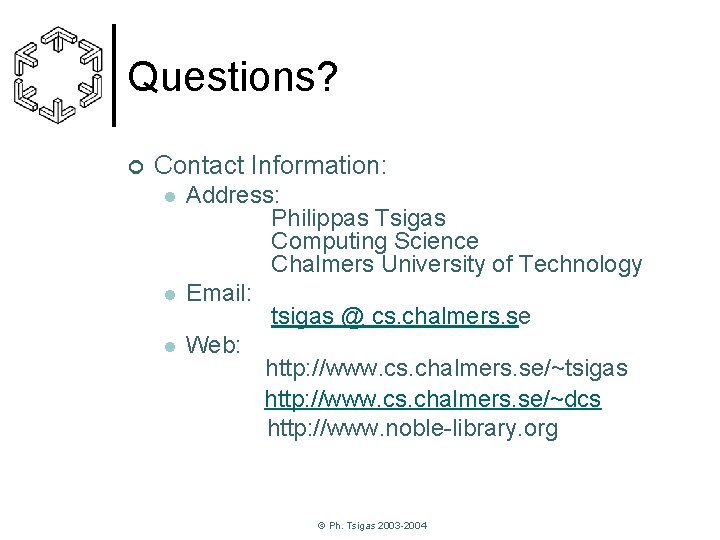 Questions?

Contact Information:

Address:
Philippas Tsigas
Computing Science
Chalmers University of Technology

Email:
tsigas @ cs.chalmers.se

Web:
http://www.cs.chalmers.se/~tsigas
http://www.cs.chalmers.se/~dcs
http://www.noble-library.org

© Ph. Tsigas 2003-2004